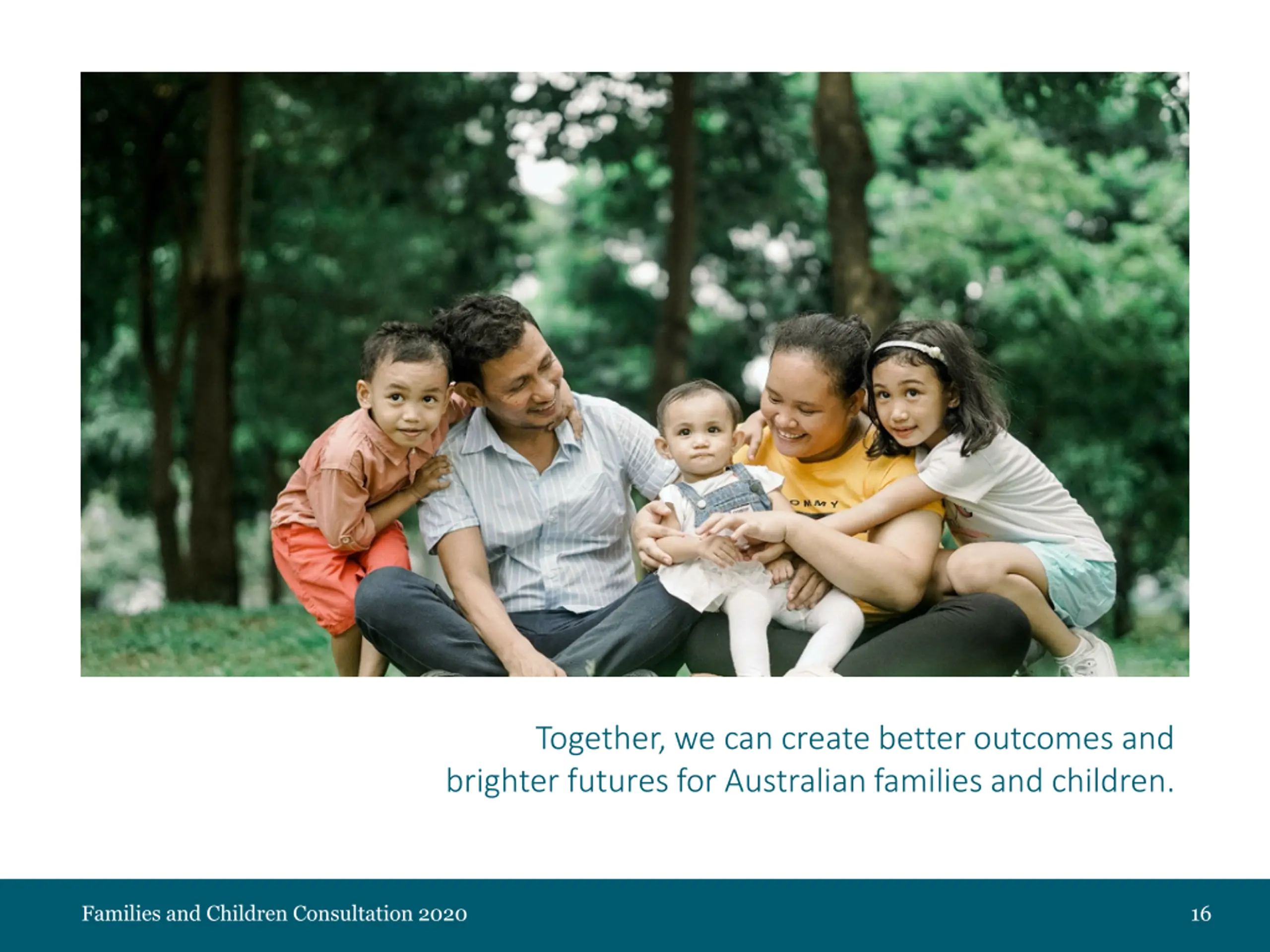 OMMY

Together, we can create better outcomes and brighter futures for Australian families and children.

Families and Children Consultation 2020

16